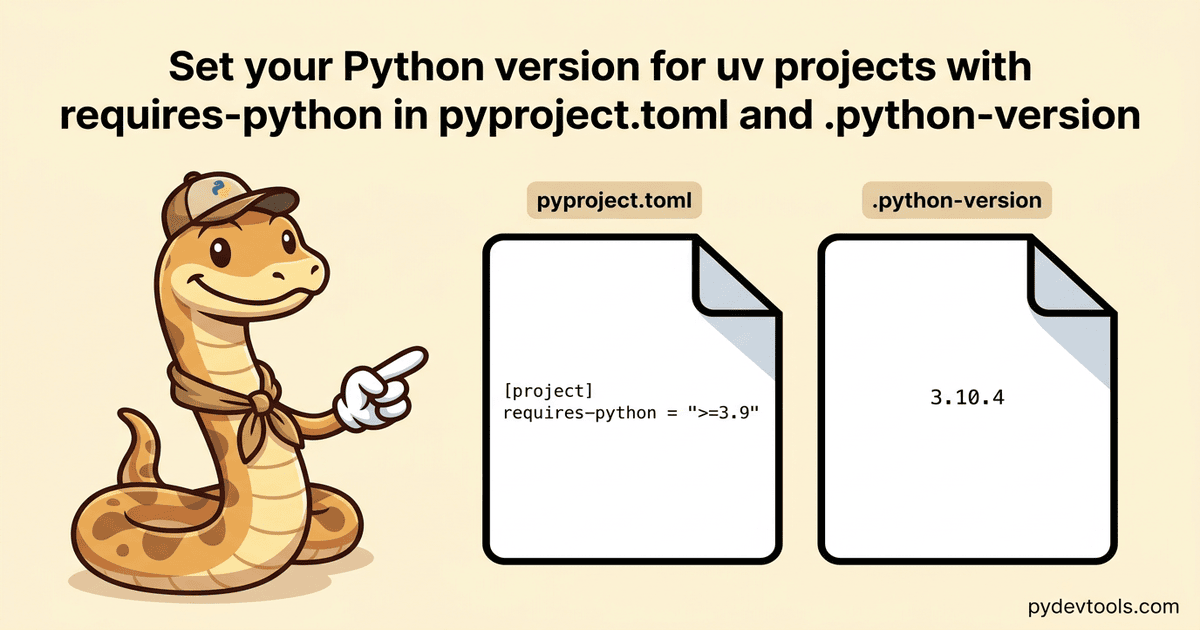 Set your Python version for uv projects with requires-python in pyproject.toml and .python-version

pyproject.toml

[project]
requires-python = ">=3.9"

.python-version

3.10.4

pydevtools.com